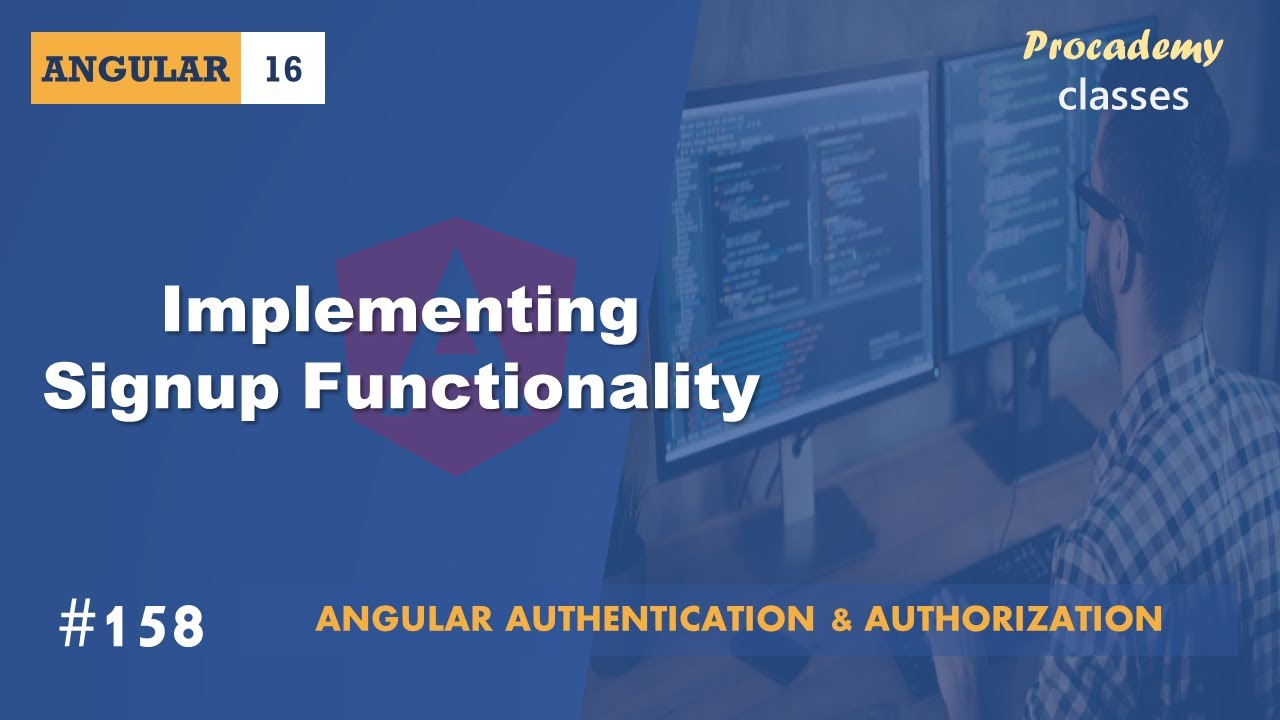 ANGULAR 16

Procademy
classes

Implementing Signup Functionality

#158

ANGULAR AUTHENTICATION & AUTHORIZATION